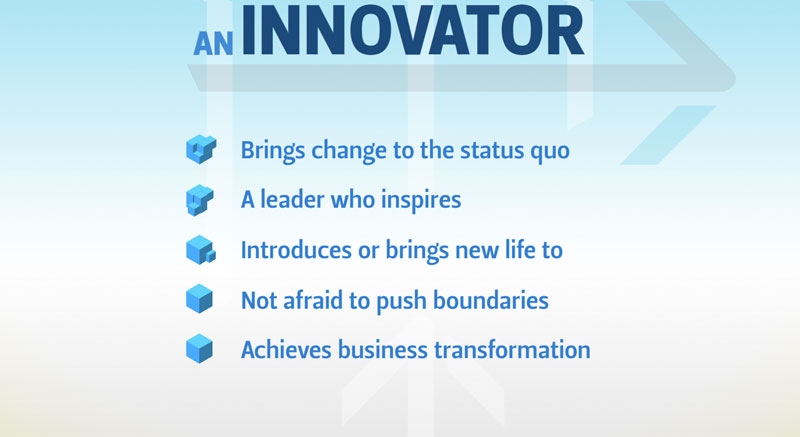 AN INNOVATOR

Brings change to the status quo

A leader who inspires

Introduces or brings new life to

Not afraid to push boundaries

Achieves business transformation